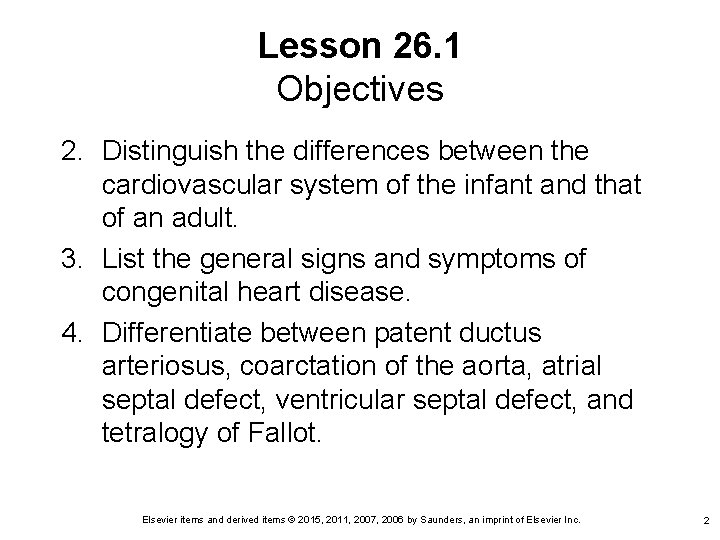 Lesson 26.1
Objectives

2. Distinguish the differences between the cardiovascular system of the infant and that of an adult.

3. List the general signs and symptoms of congenital heart disease.

4. Differentiate between patent ductus arteriosus, coarctation of the aorta, atrial septal defect, ventricular septal defect, and tetralogy of Fallot.

Elsevier items and derived items © 2015, 2011, 2007, 2006 by Saunders, an imprint of Elsevier Inc.

2